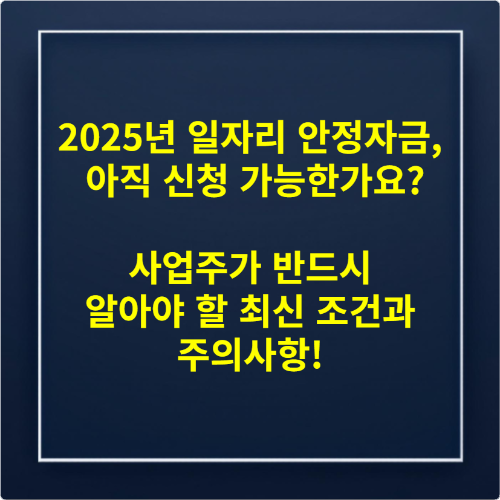 2025년 일자리 안정자금, 아직 신청 가능한가요?

사업주가 반드시 알아야 할 최신 조건과 주의사항!